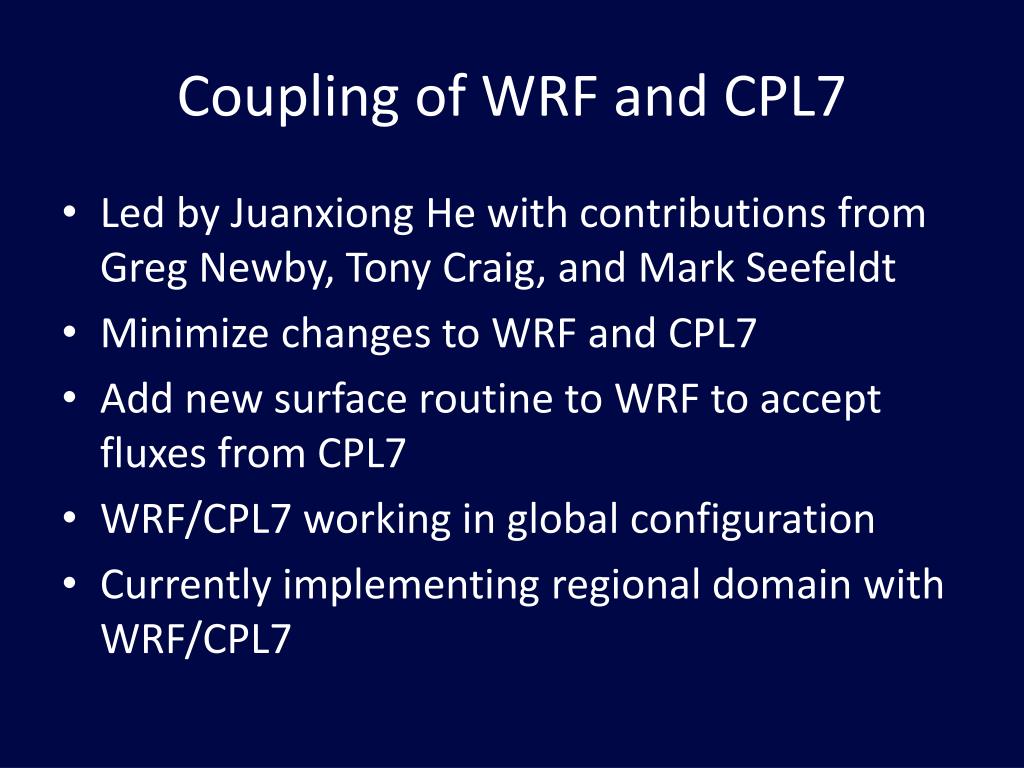 Coupling of WRF and CPL7

• Led by Juanxiong He with contributions from Greg Newby, Tony Craig, and Mark Seefeldt
• Minimize changes to WRF and CPL7
• Add new surface routine to WRF to accept fluxes from CPL7
• WRF/CPL7 working in global configuration
• Currently implementing regional domain with WRF/CPL7